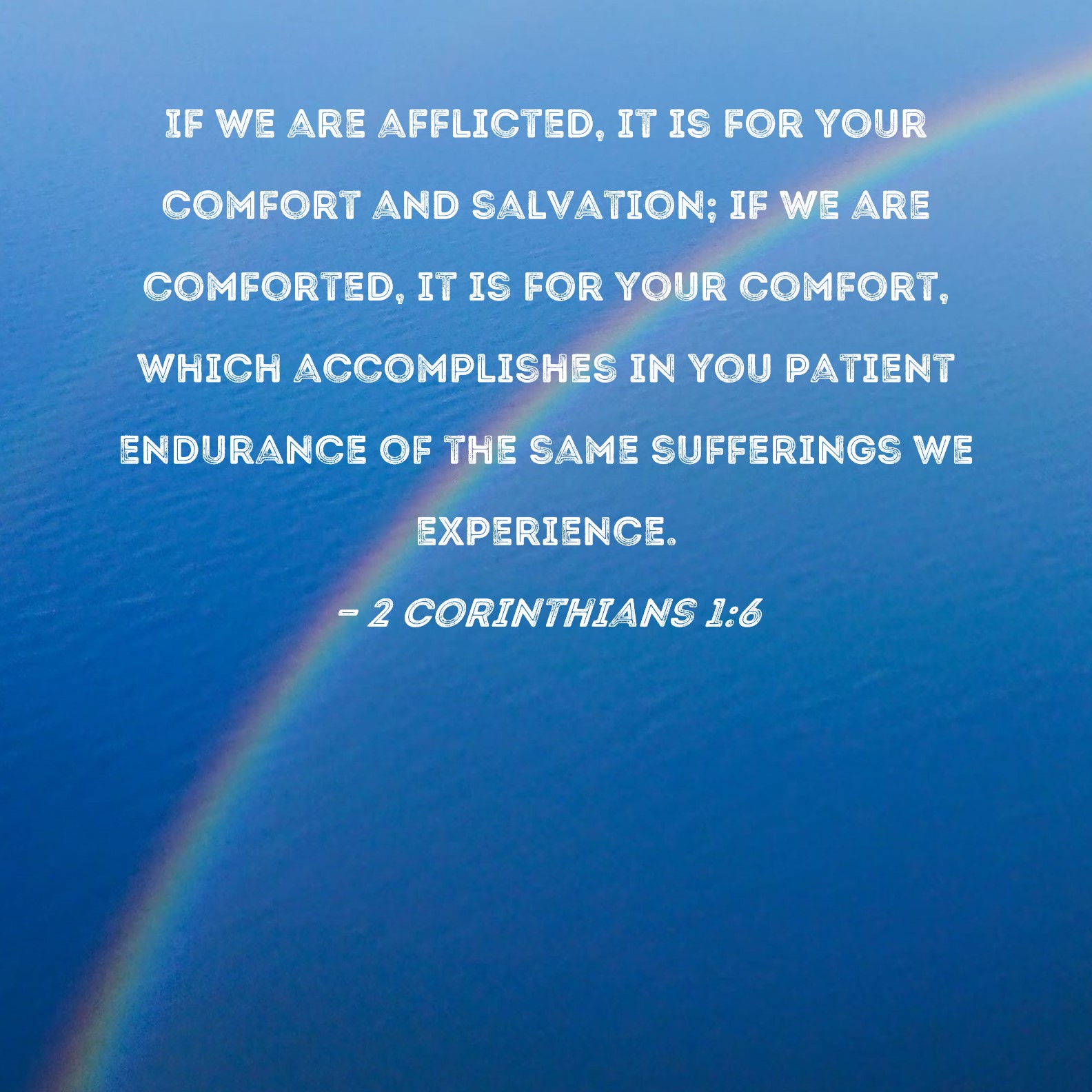 IF WE ARE AFFLICTED, IT IS FOR YOUR COMFORT AND SALVATION; IF WE ARE COMFORTED, IT IS FOR YOUR COMFORT, WHICH ACCOMPLISHES IN YOU PATIENT ENDURANCE OF THE SAME SUFFERINGS WE EXPERIENCE.

- 2 CORINTHIANS 1:6